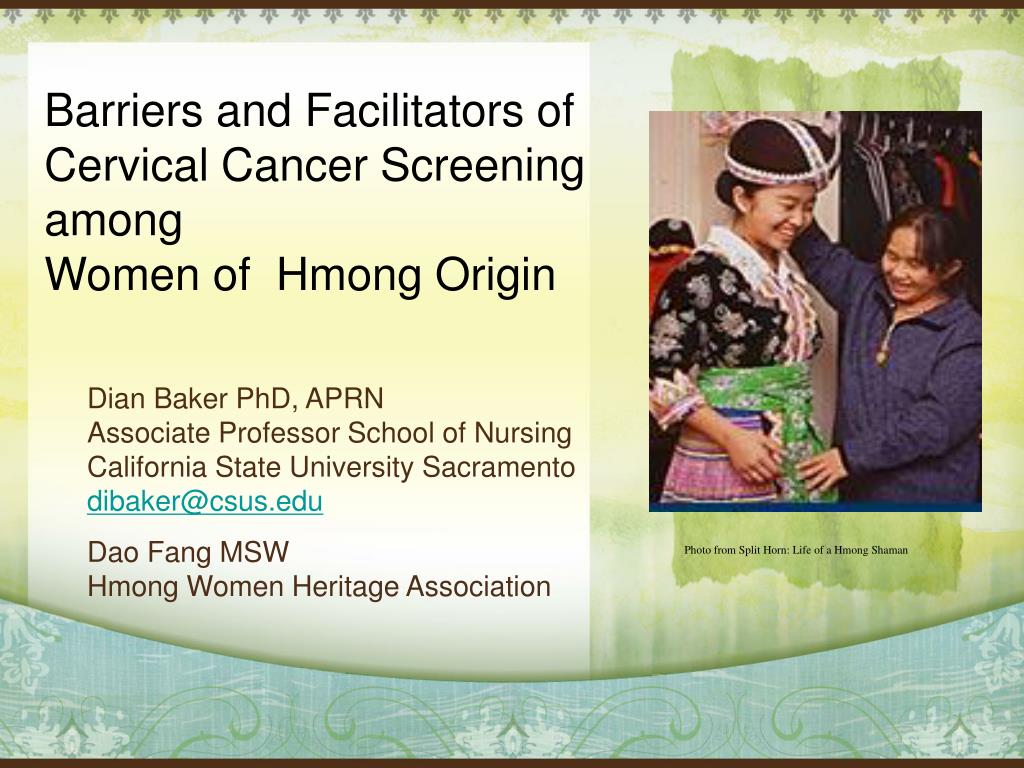 Barriers and Facilitators of Cervical Cancer Screening among
Women of  Hmong Origin

Dian Baker PhD, APRN
Associate Professor School of Nursing
California State University Sacramento
dibaker@csus.edu

Dao Fang MSW
Hmong Women Heritage Association

Photo from Split Horn: Life of a Hmong Shaman